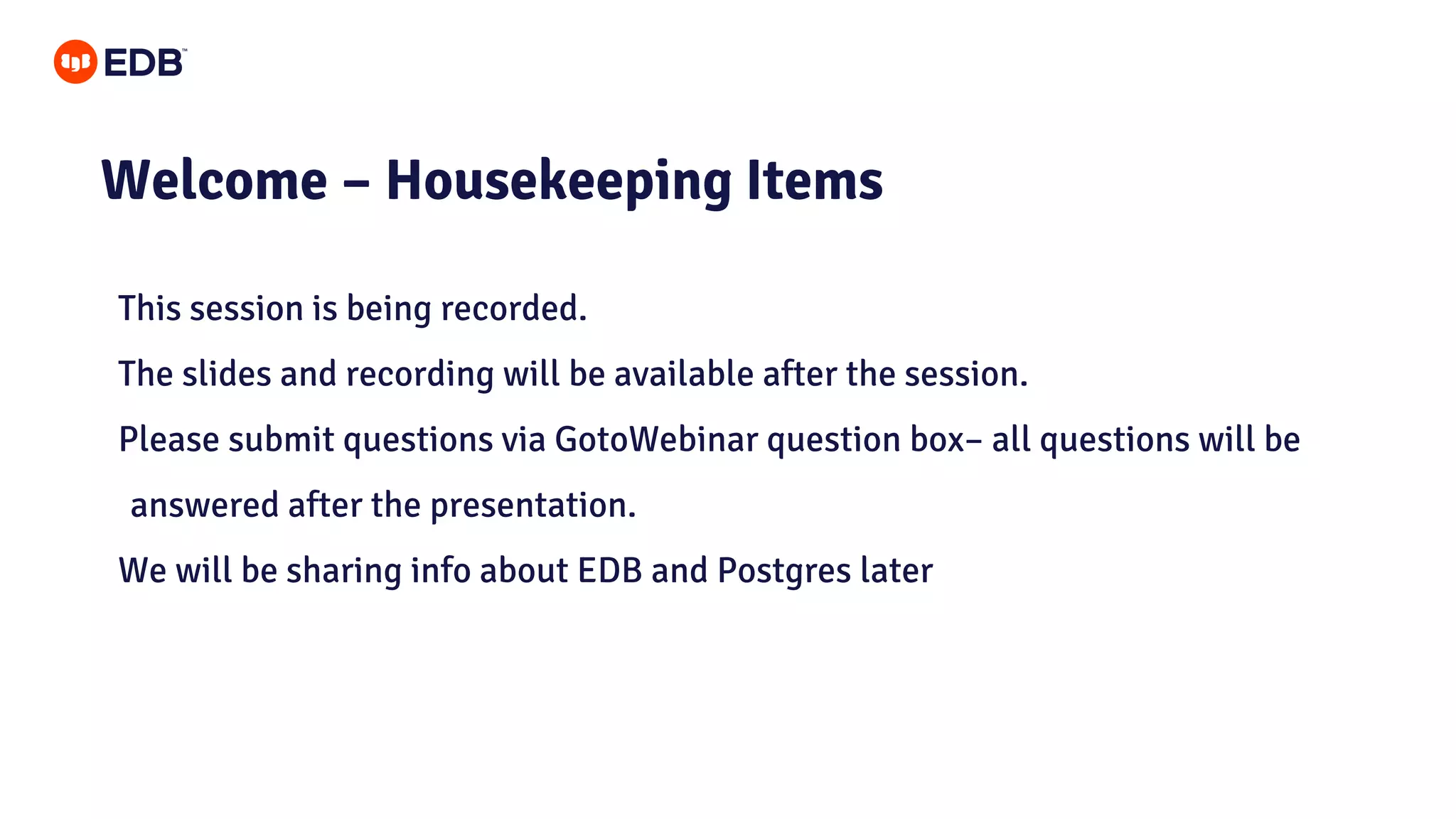 EDB™

Welcome – Housekeeping Items

This session is being recorded.

The slides and recording will be available after the session.

Please submit questions via GotoWebinar question box– all questions will be answered after the presentation.

We will be sharing info about EDB and Postgres later